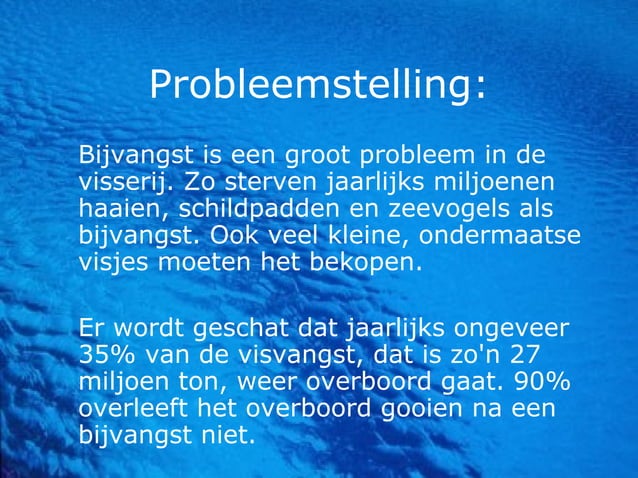 Probleemstelling:

Bijvangst is een groot probleem in de visserij. Zo sterven jaarlijks miljoenen haaien, schildpadden en zeevogels als bijvangst. Ook veel kleine, ondermaatse visjes moeten het bekopen.

Er wordt geschat dat jaarlijks ongeveer 35% van de visvangst, dat is zo'n 27 miljoen ton, weer overboord gaat. 90% overleeft het overboord gooien na een bijvangst niet.